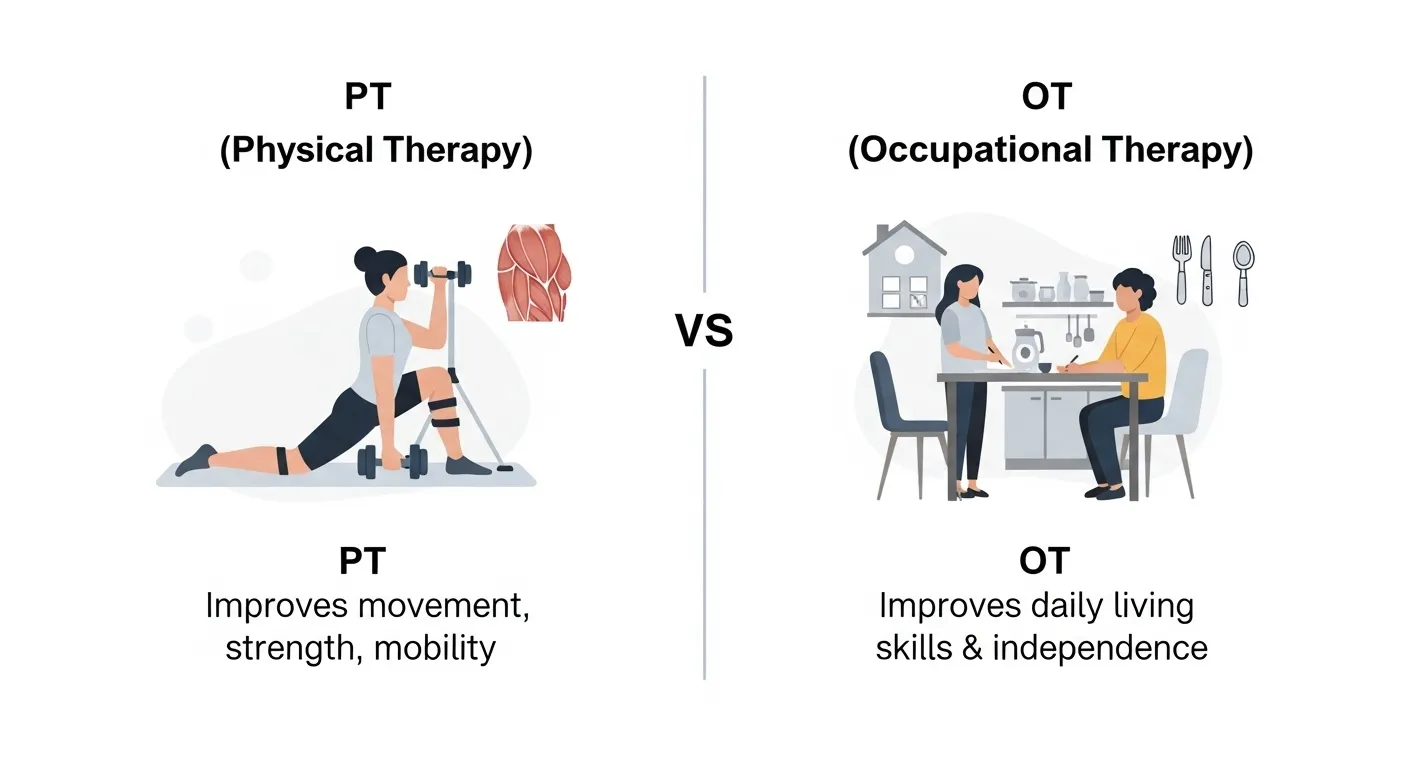 PT
(Physical Therapy)

PT
Improves movement, strength, mobility

VS

OT
(Occupational Therapy)

OT
Improves daily living skills & independence